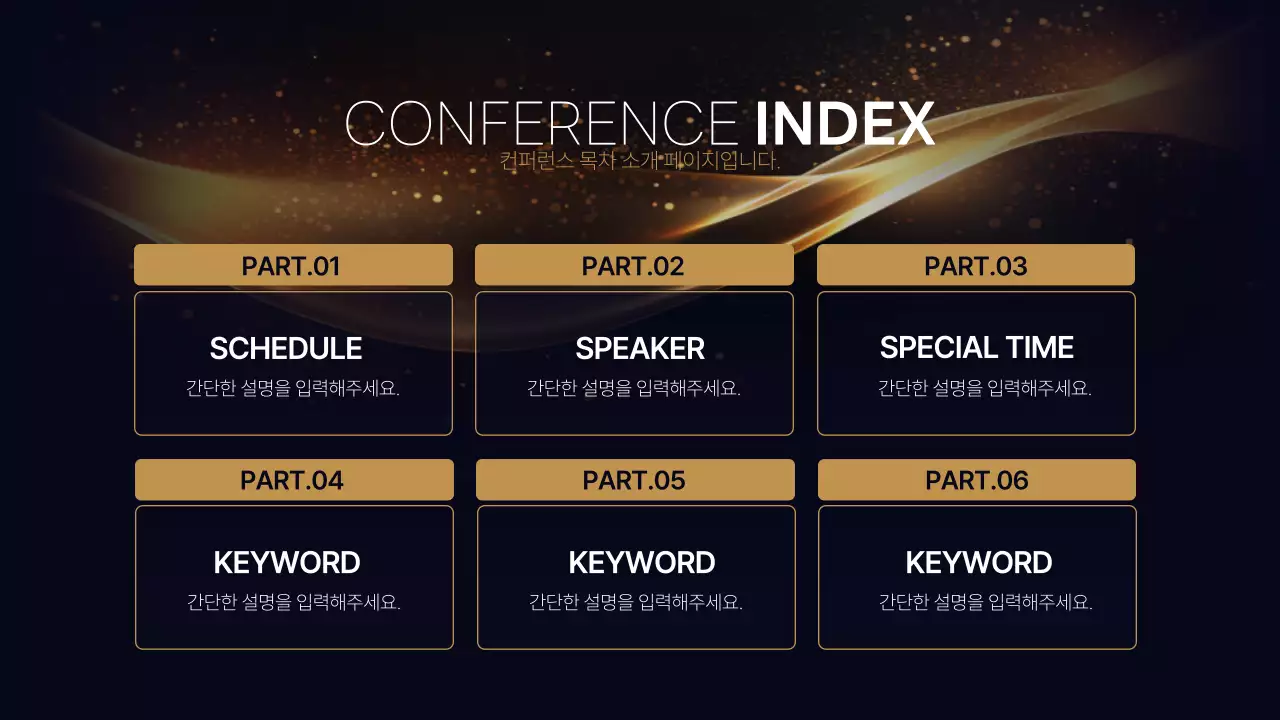 CONFERENCE INDEX
컨퍼런스 목차 소개 페이지입니다.

PART.01

SCHEDULE
간단한 설명을 입력해주세요.

PART.02

SPEAKER
간단한 설명을 입력해주세요.

PART.03

SPECIAL TIME
간단한 설명을 입력해주세요.

PART.04

KEYWORD
간단한 설명을 입력해주세요.

PART.05

KEYWORD
간단한 설명을 입력해주세요.

PART.06

KEYWORD
간단한 설명을 입력해주세요.